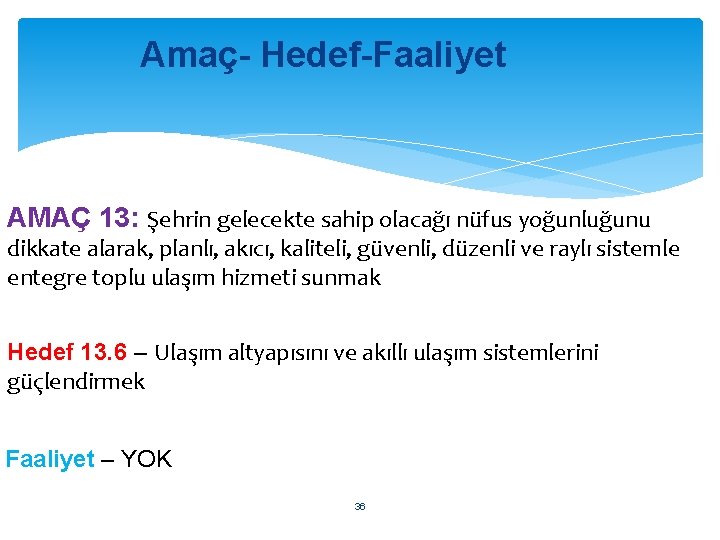 Amaç- Hedef-Faaliyet

AMAÇ 13: Şehrin gelecekte sahip olacağı nüfus yoğunluğunu dikkate alarak, planlı, akıcı, kaliteli, güvenli, düzenli ve raylı sistemle entegre toplu ulaşım hizmeti sunmak

Hedef 13.6 – Ulaşım altyapısını ve akıllı ulaşım sistemlerini güçlendirmek

Faaliyet – YOK

36